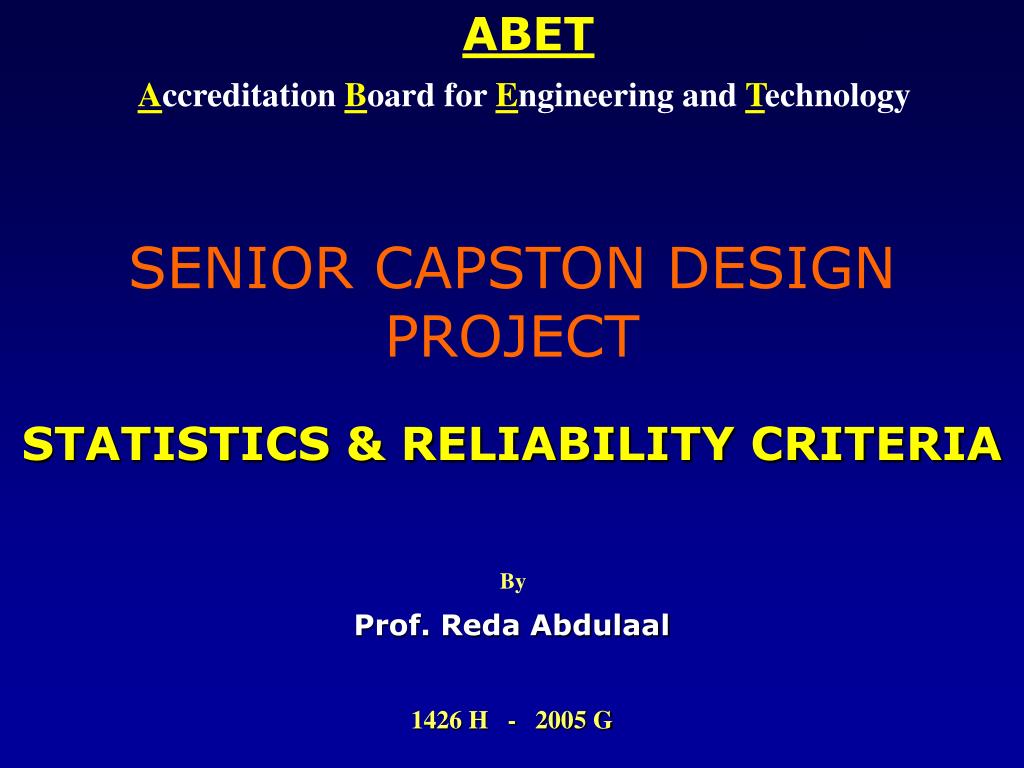 ABET

Accreditation Board for Engineering and Technology

SENIOR CAPSTON DESIGN PROJECT

STATISTICS & RELIABILITY CRITERIA

By

Prof. Reda Abdulaal

1426 H - 2005 G